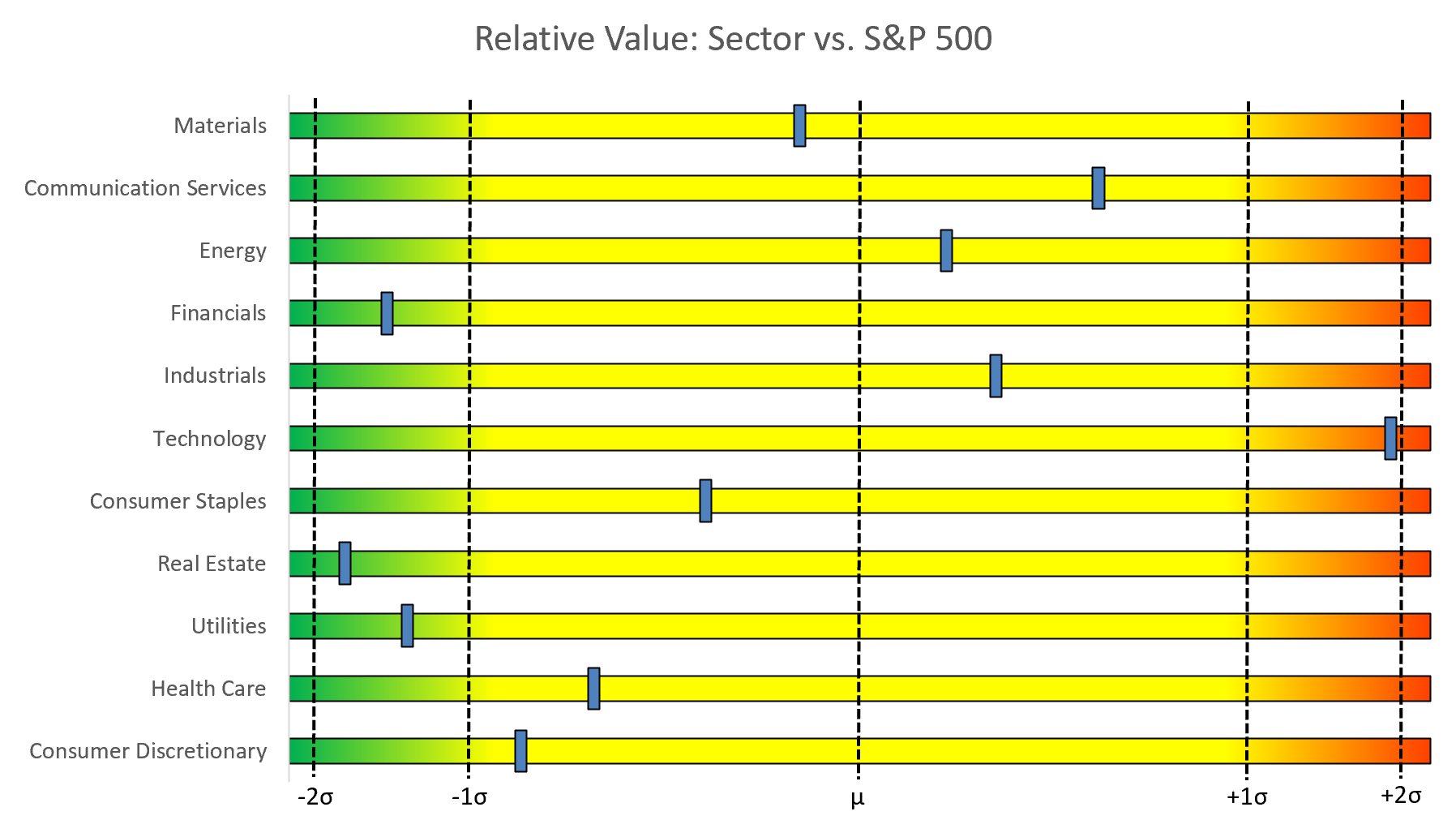 Relative Value: Sector vs. S&P 500

Materials
Communication Services
Energy
Financials
Industrials
Technology
Consumer Staples
Real Estate
Utilities
Health Care
Consumer Discretionary

-2σ
-1σ
μ
+1σ
+2σ